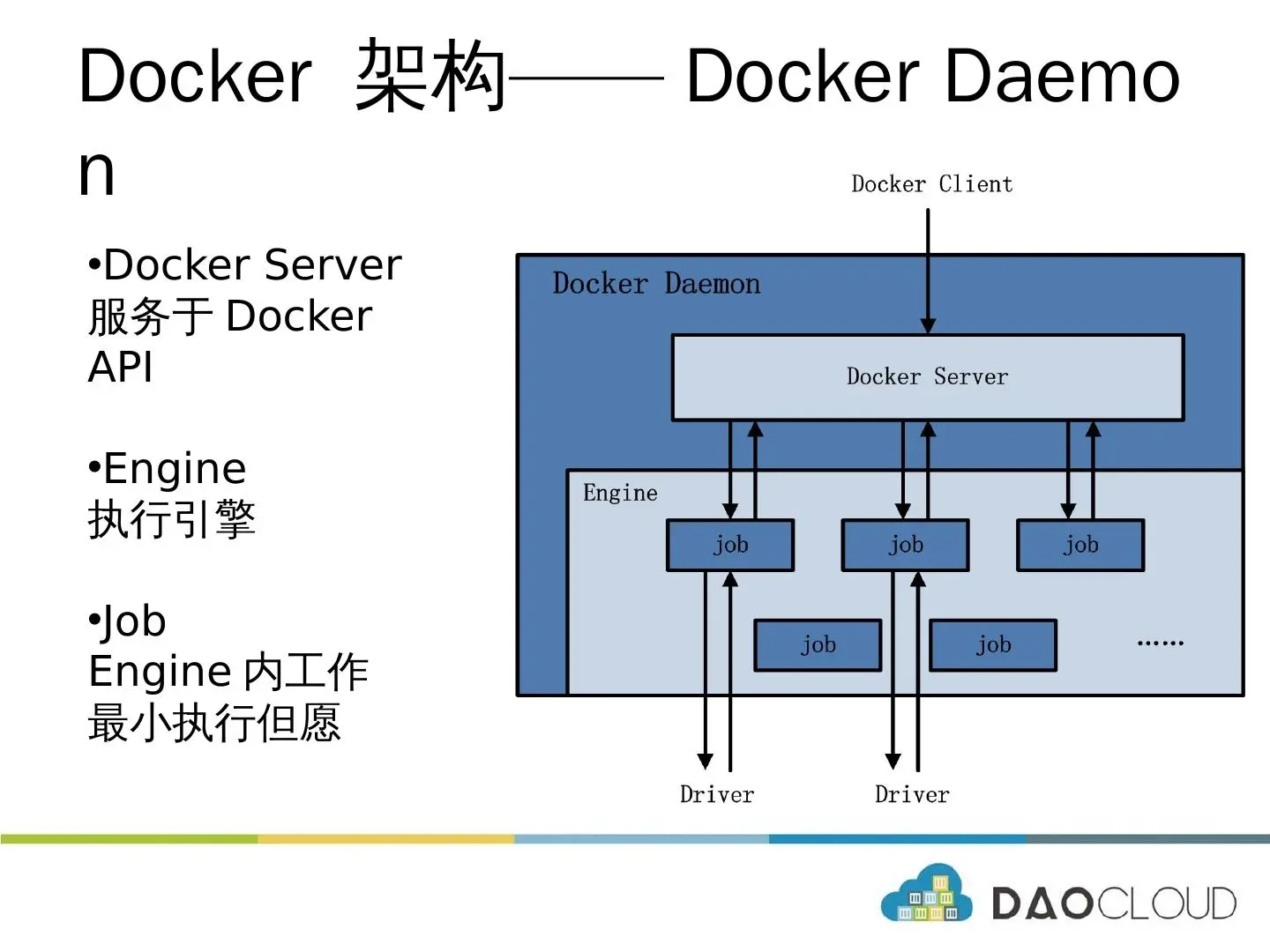 Docker 架构—— Docker Daemon

•Docker Server
服务于 Docker API

•Engine
执行引擎

•Job
Engine 内工作最小执行但愿

Docker Client

Docker Daemon

Docker Server

Engine

job

job

job

job

job

……

Driver

Driver

DAOCLOUD